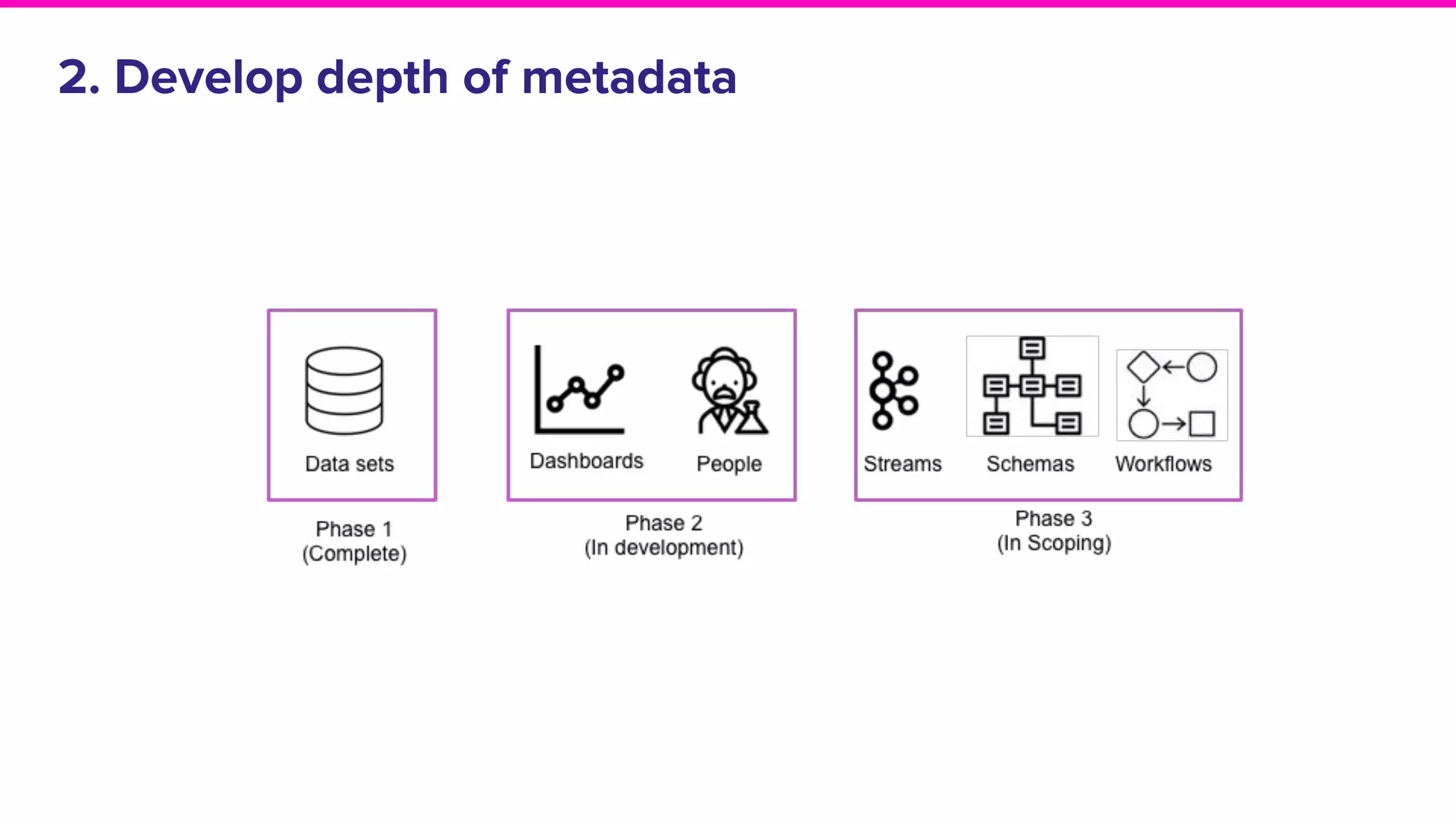 2. Develop depth of metadata

Data sets

Phase 1
(Complete)

Dashboards

People

Phase 2
(In development)

Streams

Schemas

Workflows

Phase 3
(In Scoping)